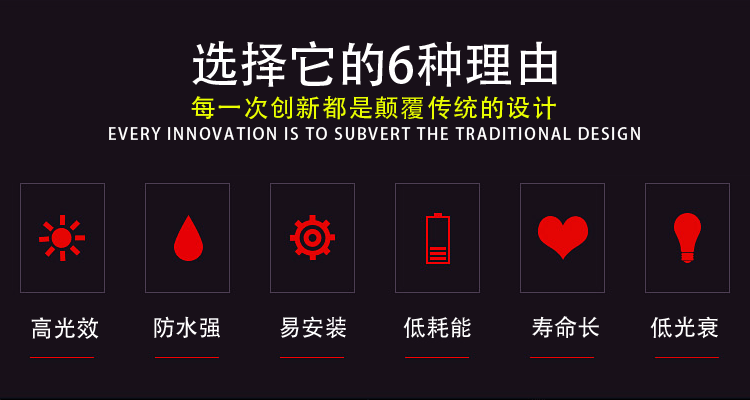 选择它的6种理由
每一次创新都是颠覆传统的设计
EVERY INNOVATION IS TO SUBVERT THE TRADITIONAL DESIGN

高光效
防水强
易安装
低耗能
寿命长
低光衰